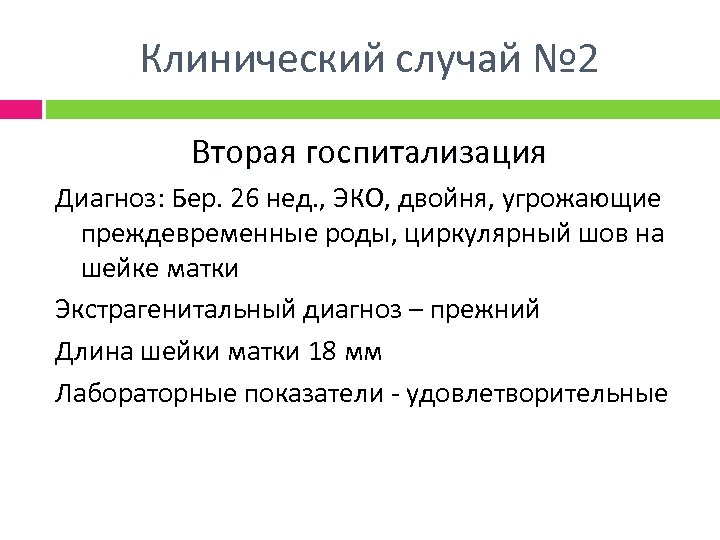 Клинический случай №2

Вторая госпитализация

Диагноз: Бер. 26 нед., ЭКО, двойня, угрожающие преждевременные роды, циркулярный шов на шейке матки

Экстрагенитальный диагноз – прежний

Длина шейки матки 18 мм

Лабораторные показатели - удовлетворительные